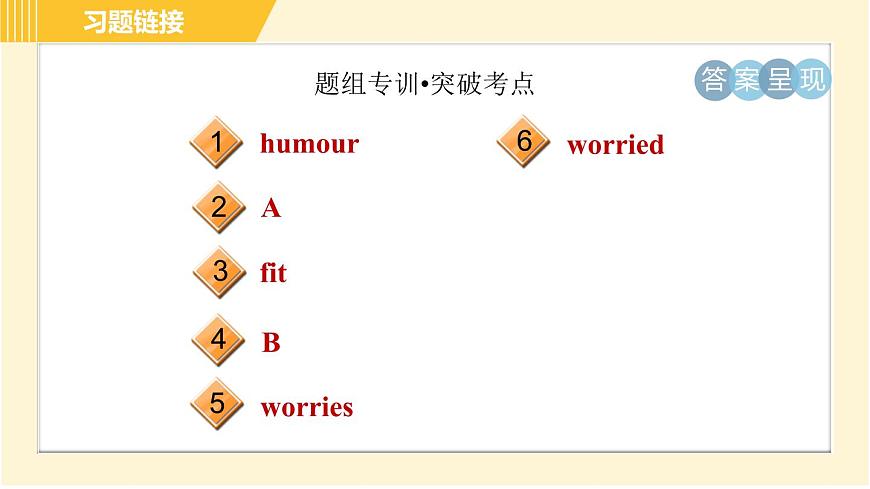 习题链接

题组专训•突破考点

答案呈现

1 humour

2 A

3 fit

4 B

5 worries

6 worried